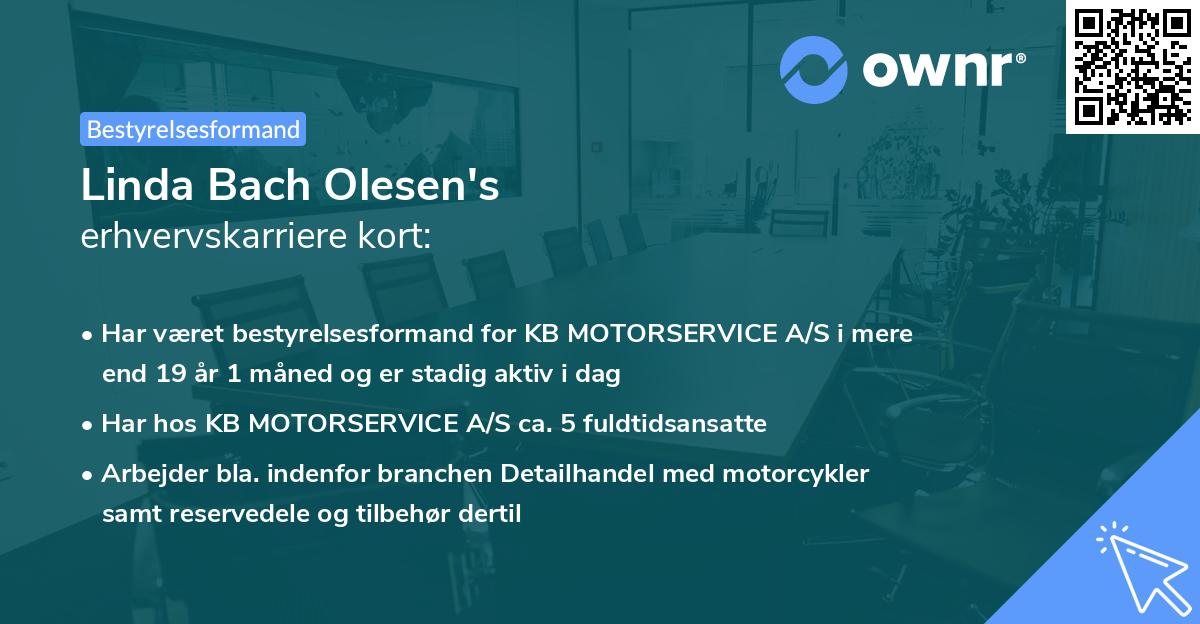 ownr®

Bestyrelsesformand

Linda Bach Olesen's
erhvervskarriere kort:

• Har været bestyrelsesformand for KB MOTORSERVICE A/S i mere end 19 år 1 måned og er stadig aktiv i dag

• Har hos KB MOTORSERVICE A/S ca. 5 fuldtidsansatte

• Arbejder bla. indenfor branchen Detailhandel med motorcykler samt reservedele og tilbehør dertil